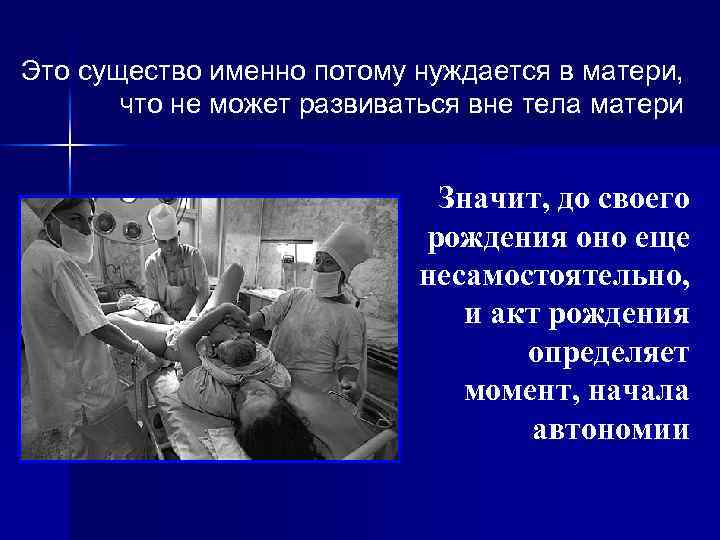 Это существо именно потому нуждается в матери, что не может развиваться вне тела матери

Значит, до своего рождения оно еще несамостоятельно, и акт рождения определяет момент, начала автономии